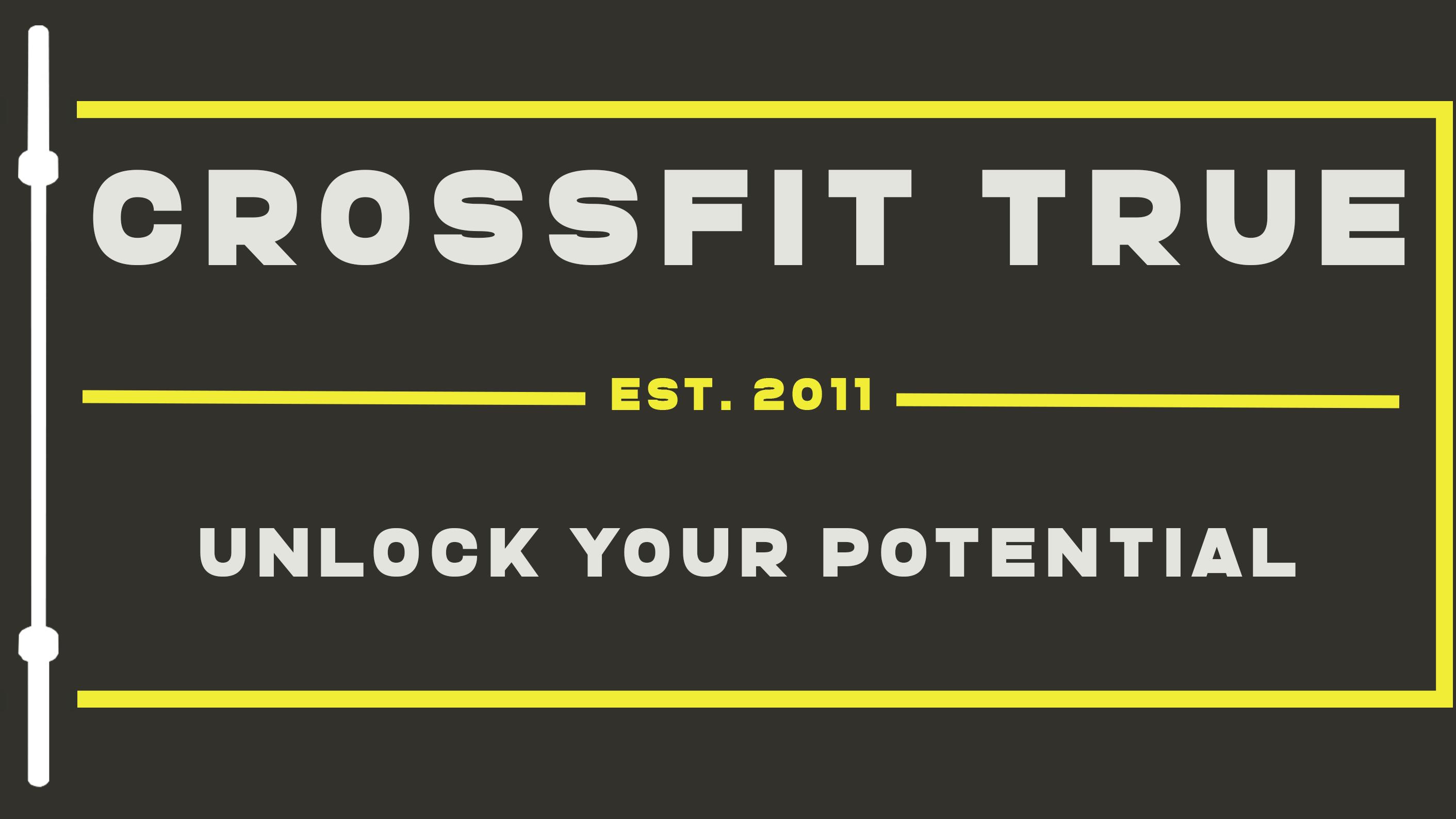 CROSSFIT TRUE

EST. 2011

UNLOCK YOUR POTENTIAL